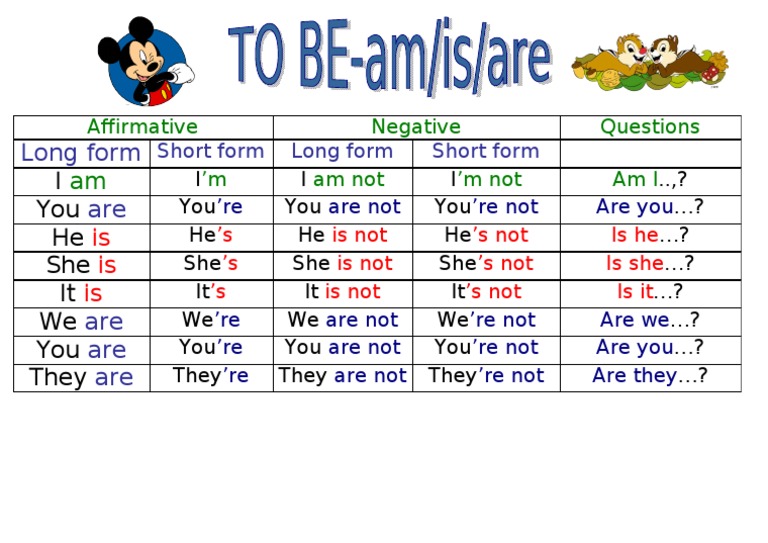 TO BE-am/is/are

| Affirmative | | Negative | | Questions |
|---|---|---|---|---|
| Long form | Short form | Long form | Short form | |
| I am | I'm | I am not | I'm not | Am I..,? |
| You are | You're | You are not | You're not | Are you...? |
| He is | He's | He is not | He's not | Is he...? |
| She is | She's | She is not | She's not | Is she...? |
| It is | It's | It is not | It's not | Is it...? |
| We are | We're | We are not | We're not | Are we...? |
| You are | You're | You are not | You're not | Are you...? |
| They are | They're | They are not | They're not | Are they...? |